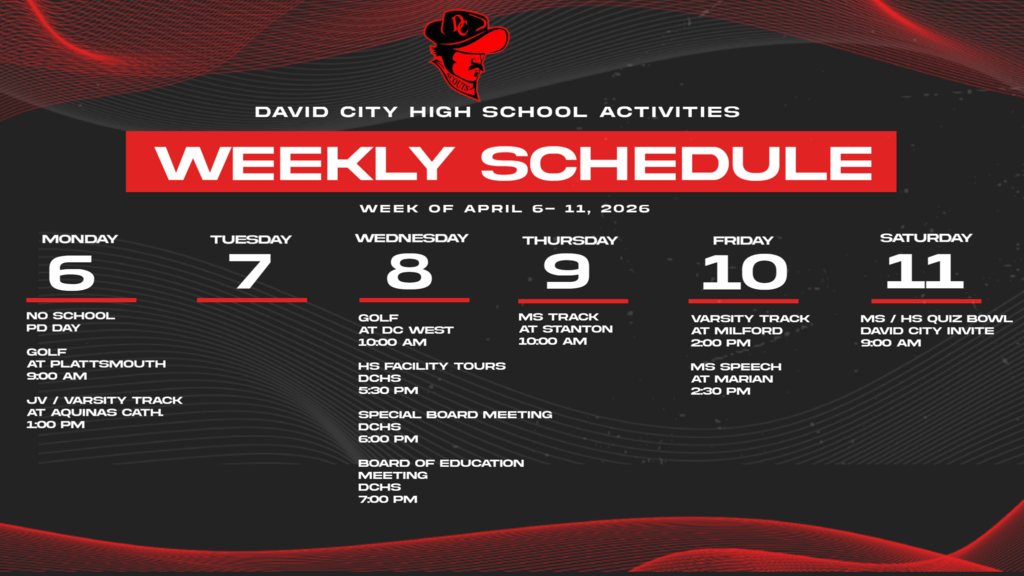 DC

DAVID CITY HIGH SCHOOL ACTIVITIES

WEEKLY SCHEDULE

WEEK OF APRIL 6– 11, 2026

MONDAY
6

NO SCHOOL
PD DAY

GOLF
AT PLATTSMOUTH
9:00 AM

JV / VARSITY TRACK
AT AQUINAS CATH.
1:00 PM

TUESDAY
7

WEDNESDAY
8

GOLF
AT DC WEST
10:00 AM

HS FACILITY TOURS
DCHS
5:30 PM

SPECIAL BOARD MEETING
DCHS
6:00 PM

BOARD OF EDUCATION
MEETING
DCHS
7:00 PM

THURSDAY
9

MS TRACK
AT STANTON
10:00 AM

FRIDAY
10

VARSITY TRACK
AT MILFORD
2:00 PM

MS SPEECH
AT MARIAN
2:30 PM

SATURDAY
11

MS / HS QUIZ BOWL
DAVID CITY INVITE
9:00 AM